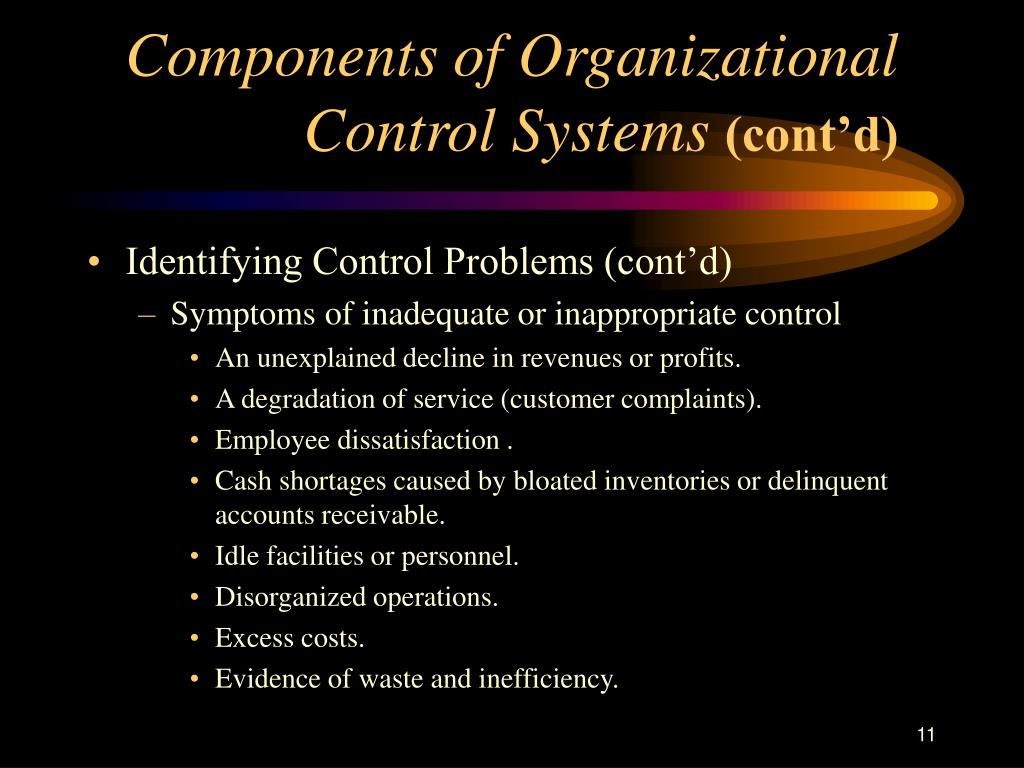 Components of Organizational Control Systems (cont’d)

• Identifying Control Problems (cont’d)
– Symptoms of inadequate or inappropriate control
• An unexplained decline in revenues or profits.
• A degradation of service (customer complaints).
• Employee dissatisfaction .
• Cash shortages caused by bloated inventories or delinquent accounts receivable.
• Idle facilities or personnel.
• Disorganized operations.
• Excess costs.
• Evidence of waste and inefficiency.

11